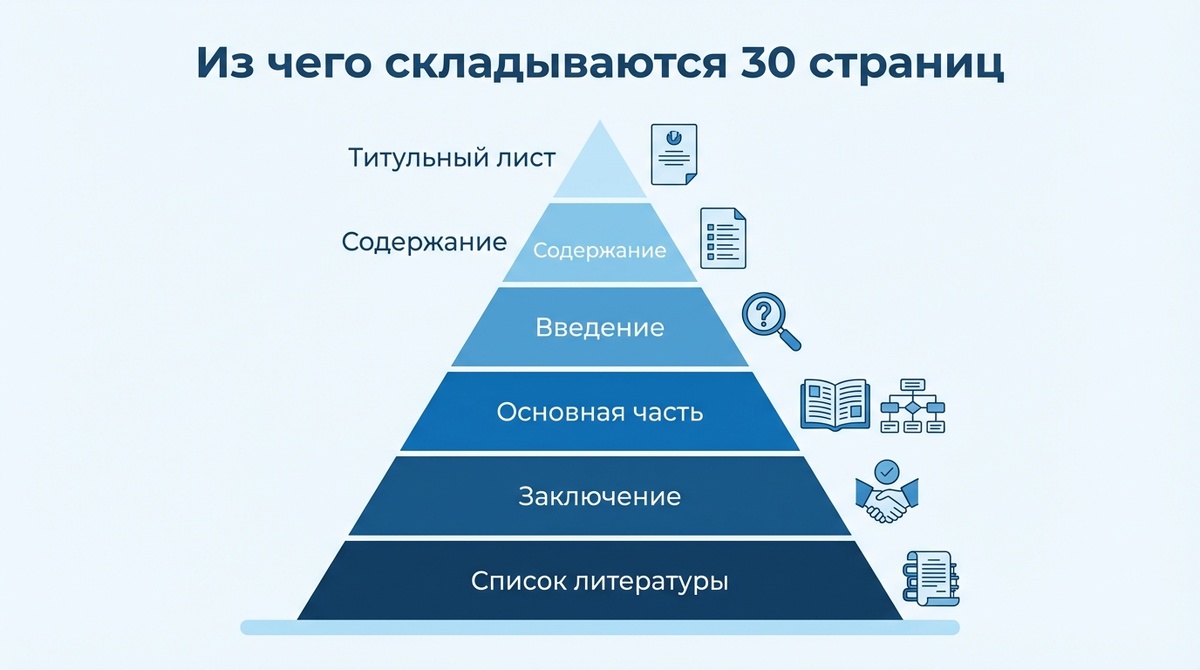 Из чего складываются 30 страниц

Титульный лист

Содержание

Содержание

Введение

Основная часть

Заключение

Список литературы